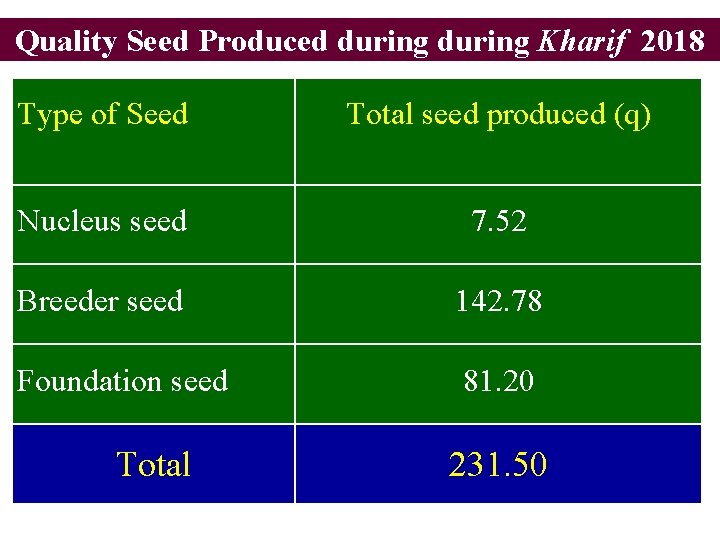 Quality Seed Produced during during Kharif 2018

| Type of Seed | Total seed produced (q) |
|---|---|
| Nucleus seed | 7.52 |
| Breeder seed | 142.78 |
| Foundation seed | 81.20 |
| Total | 231.50 |